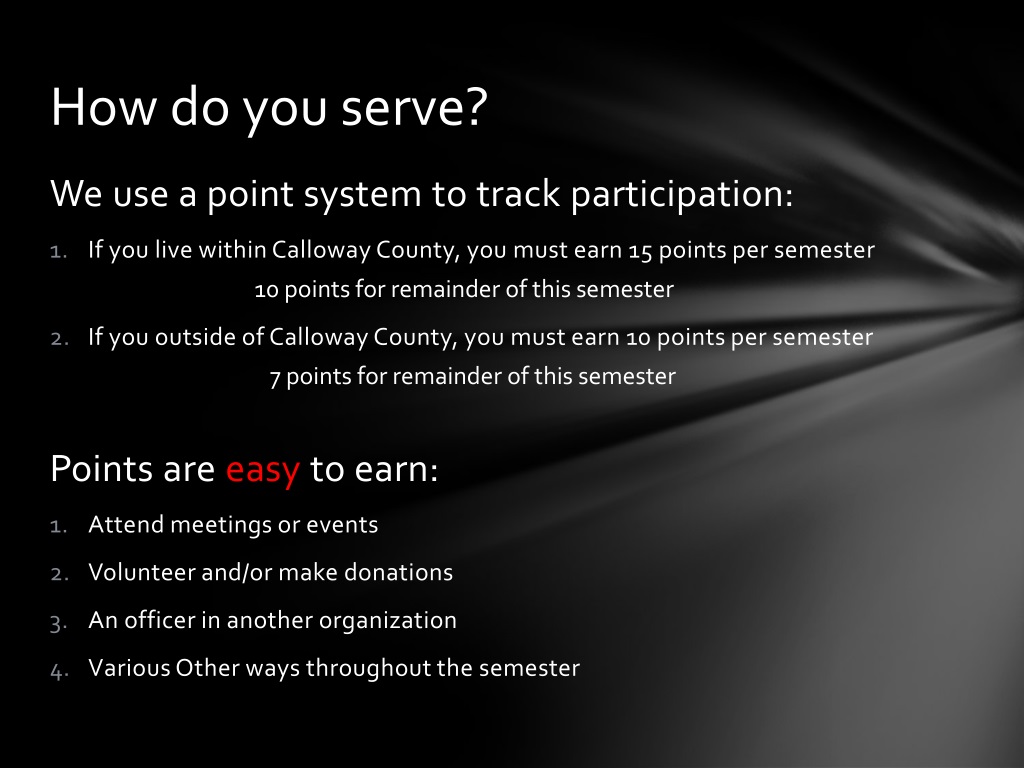 How do you serve?

We use a point system to track participation:

1. If you live within Calloway County, you must earn 15 points per semester
10 points for remainder of this semester

2. If you outside of Calloway County, you must earn 10 points per semester
7 points for remainder of this semester

Points are easy to earn:

1. Attend meetings or events
2. Volunteer and/or make donations
3. An officer in another organization
4. Various Other ways throughout the semester